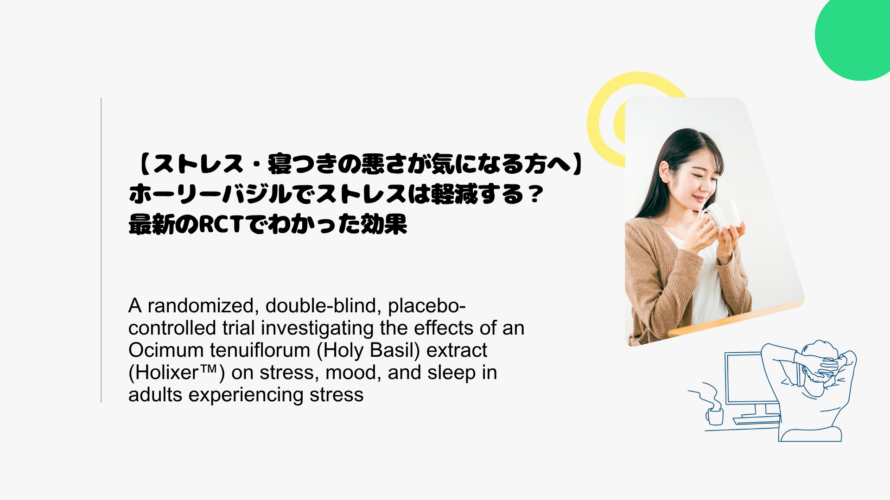 【ストレス・寝つきの悪さが気になる方へ】
ホーリーバジルでストレスは軽減する？
最新のRCTでわかった効果

A randomized, double-blind, placebo-controlled trial investigating the effects of an Ocimum tenuiflorum (Holy Basil) extract (Holixer™) on stress, mood, and sleep in adults experiencing stress